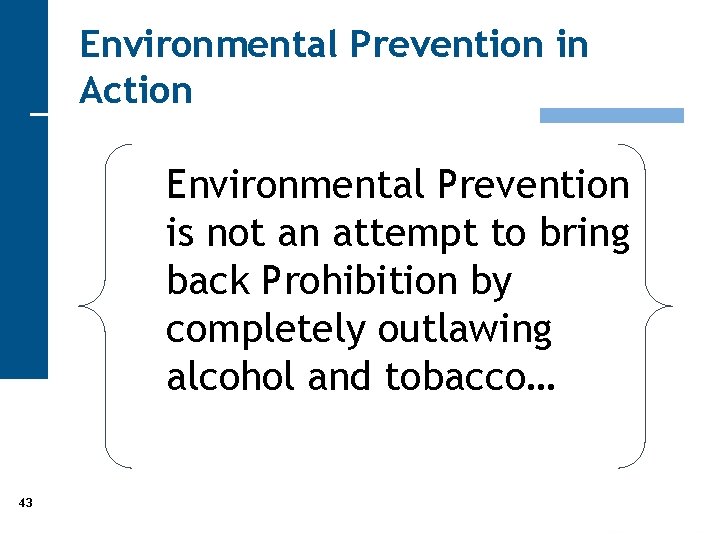 Environmental Prevention in Action

Environmental Prevention is not an attempt to bring back Prohibition by completely outlawing alcohol and tobacco…

43